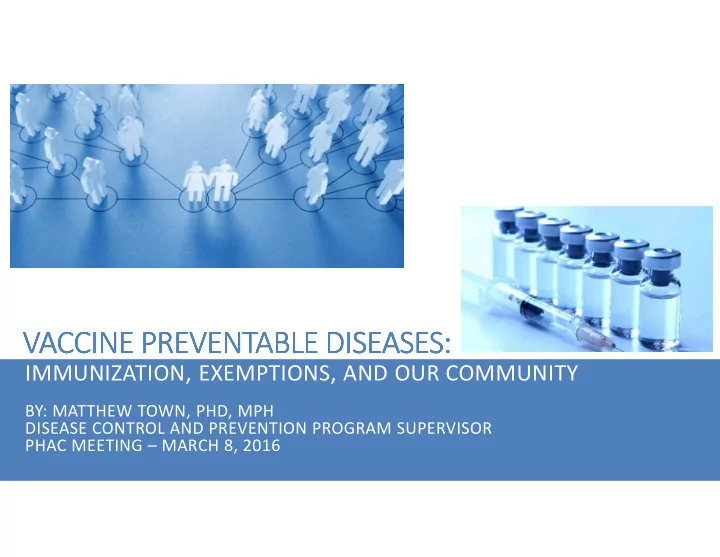 VACCINE PREVENTABLE DISEASES:

IMMUNIZATION, EXEMPTIONS, AND OUR COMMUNITY

BY: MATTHEW TOWN, PHD, MPH
DISEASE CONTROL AND PREVENTION PROGRAM SUPERVISOR
PHAC MEETING – MARCH 8, 2016